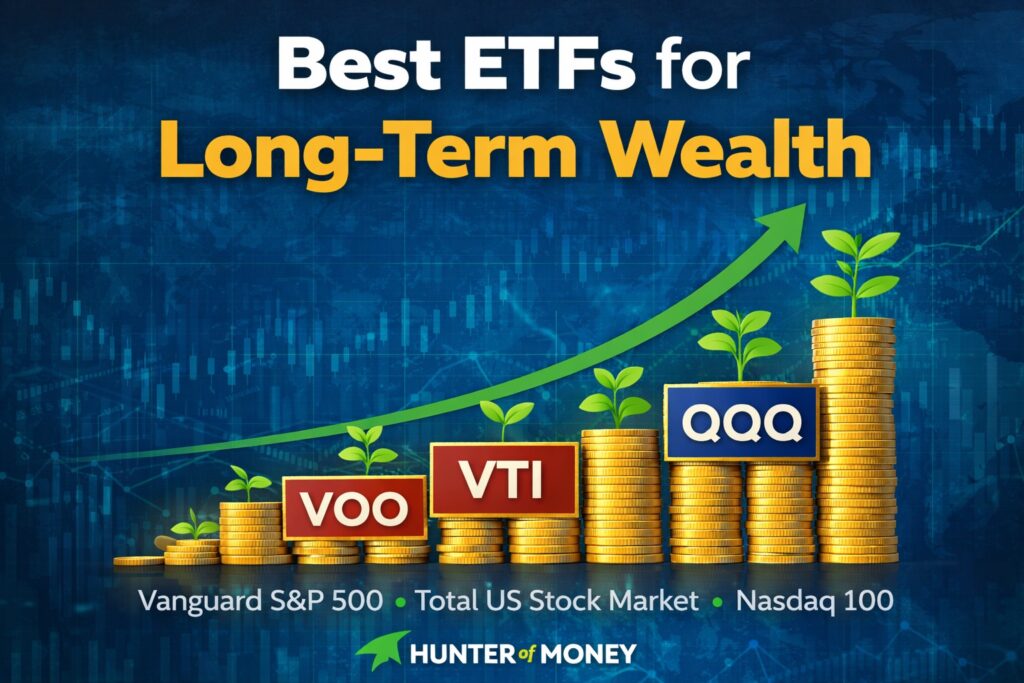 Best ETFs for
Long-Term Wealth

VOO
VTI
QQQ

Vanguard S&P 500 • Total US Stock Market • Nasdaq 100

HUNTER of MONEY